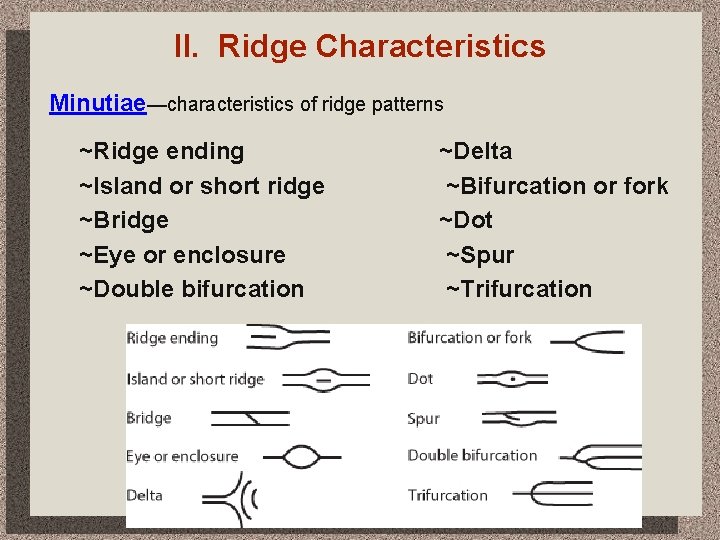 II. Ridge Characteristics

Minutiae—characteristics of ridge patterns

~Ridge ending
~Island or short ridge
~Bridge
~Eye or enclosure
~Double bifurcation

~Delta
~Bifurcation or fork
~Dot
~Spur
~Trifurcation

Ridge ending
Island or short ridge
Bridge
Eye or enclosure
Delta

Bifurcation or fork
Dot
Spur
Double bifurcation
Trifurcation